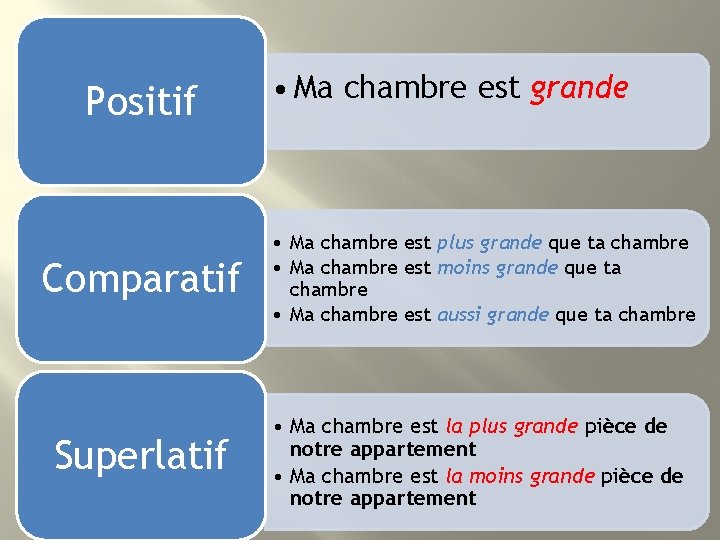 Positif

• Ma chambre est grande

Comparatif

• Ma chambre est plus grande que ta chambre
• Ma chambre est moins grande que ta chambre
• Ma chambre est aussi grande que ta chambre

Superlatif

• Ma chambre est la plus grande pièce de notre appartement
• Ma chambre est la moins grande pièce de notre appartement